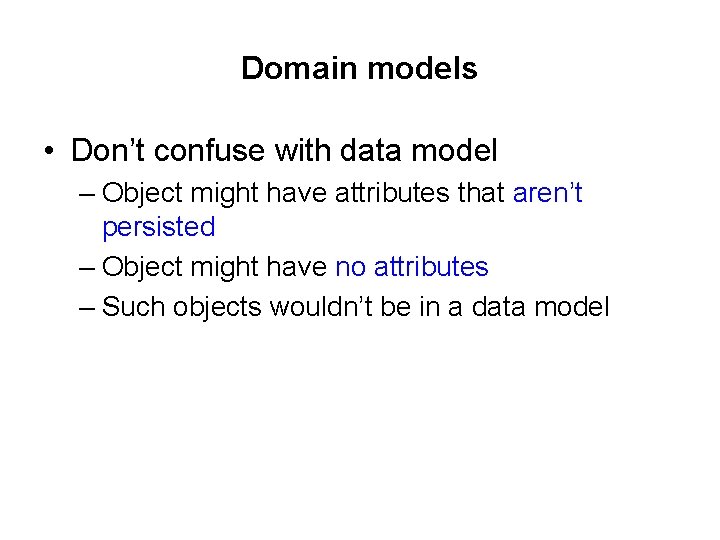 Domain models

• Don’t confuse with data model

– Object might have attributes that aren’t persisted

– Object might have no attributes

– Such objects wouldn’t be in a data model